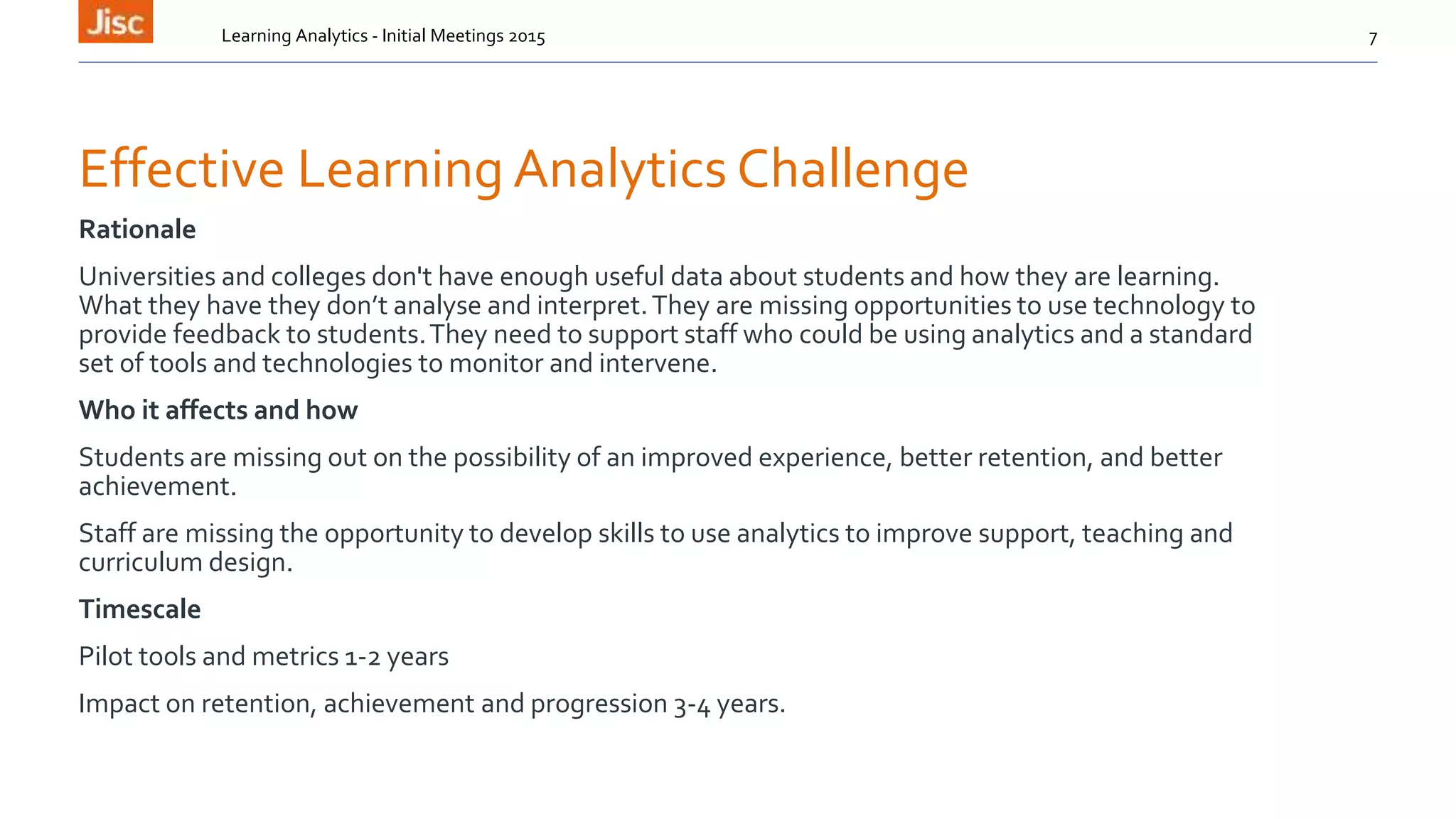 Jisc

Learning Analytics - Initial Meetings 2015

7

Effective Learning Analytics Challenge

Rationale

Universities and colleges don't have enough useful data about students and how they are learning. What they have they don’t analyse and interpret. They are missing opportunities to use technology to provide feedback to students. They need to support staff who could be using analytics and a standard set of tools and technologies to monitor and intervene.

Who it affects and how

Students are missing out on the possibility of an improved experience, better retention, and better achievement.

Staff are missing the opportunity to develop skills to use analytics to improve support, teaching and curriculum design.

Timescale

Pilot tools and metrics 1-2 years

Impact on retention, achievement and progression 3-4 years.